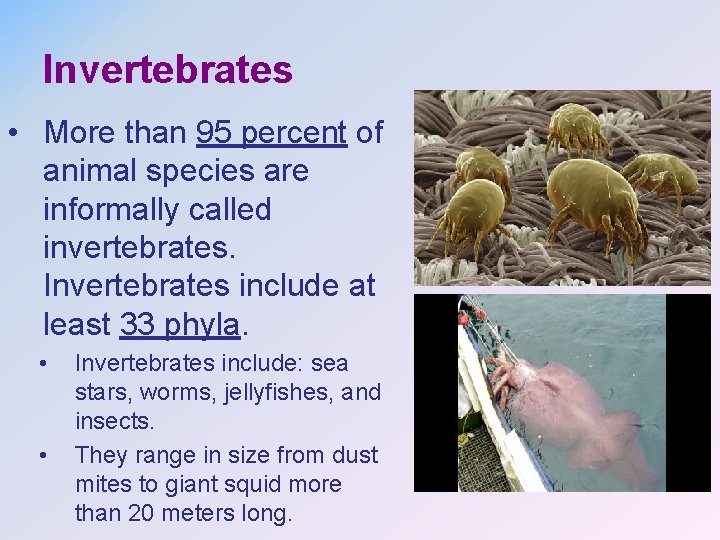 Invertebrates

• More than 95 percent of animal species are informally called invertebrates. Invertebrates include at least 33 phyla.

• Invertebrates include: sea stars, worms, jellyfishes, and insects.

• They range in size from dust mites to giant squid more than 20 meters long.